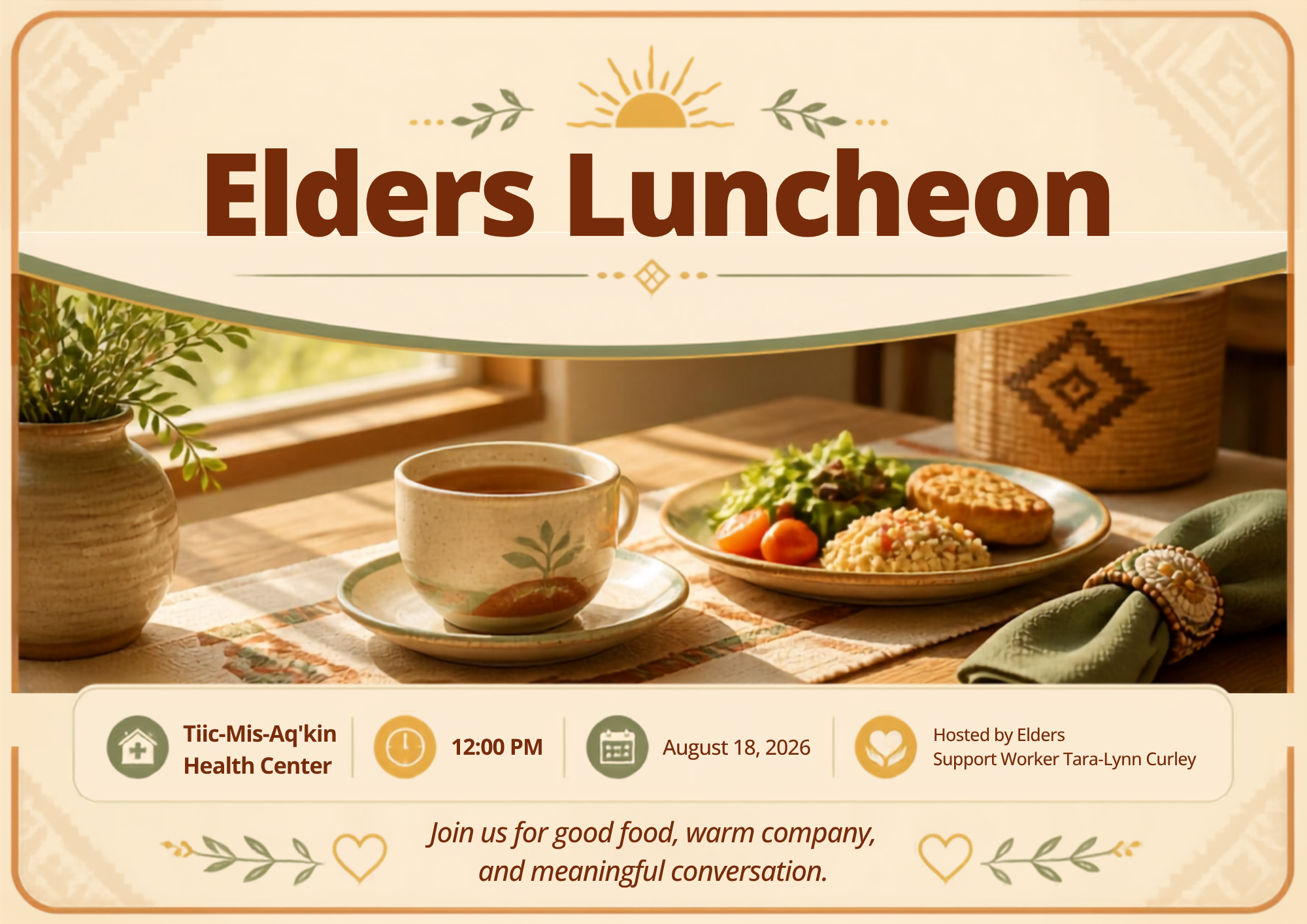 Elders Luncheon

Tiic-Mis-Aq'kin Health Center

12:00 PM

August 18, 2026

Hosted by Elders
Support Worker Tara-Lynn Curley

Join us for good food, warm company, and meaningful conversation.